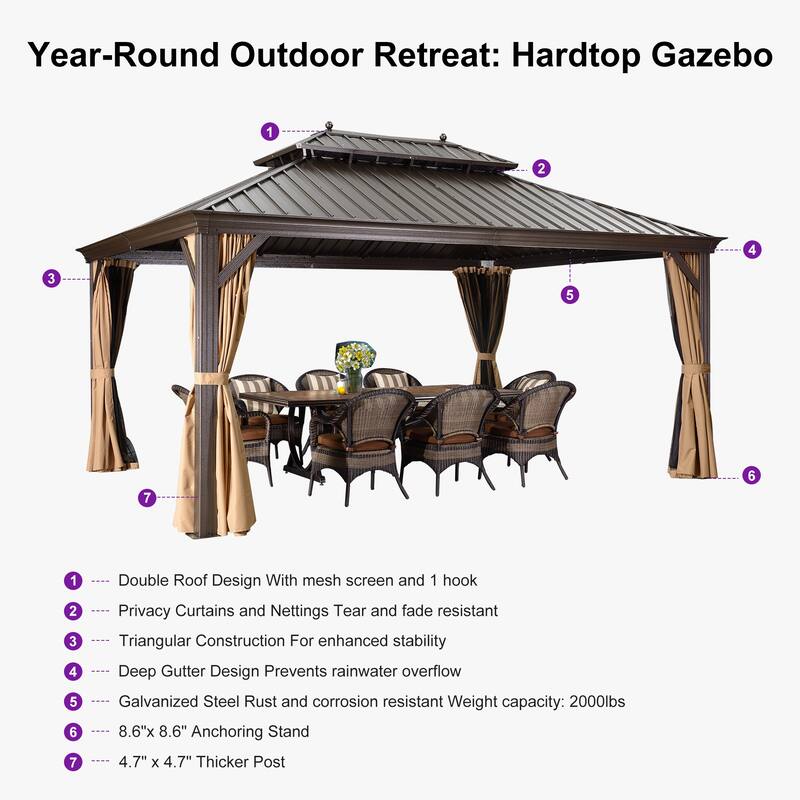 Year-Round Outdoor Retreat: Hardtop Gazebo

1
2
3
4
5
6
7

1 ---- Double Roof Design With mesh screen and 1 hook
2 ---- Privacy Curtains and Nettings Tear and fade resistant
3 ---- Triangular Construction For enhanced stability
4 ---- Deep Gutter Design Prevents rainwater overflow
5 ---- Galvanized Steel Rust and corrosion resistant Weight capacity: 2000lbs
6 ---- 8.6"x 8.6" Anchoring Stand
7 ---- 4.7" x 4.7" Thicker Post